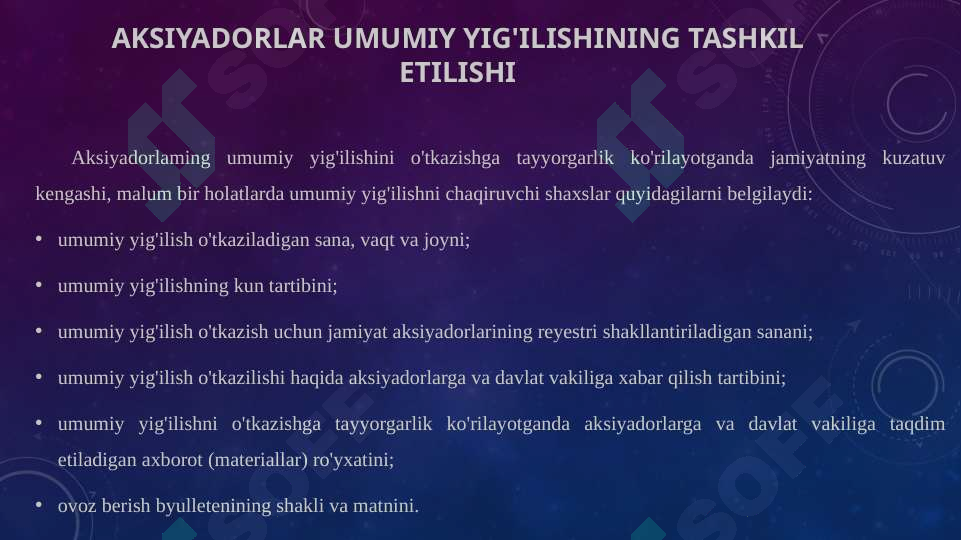 AKSIYADORLAR UMUMIY YIG'ILISHINING TASHKIL ETILISHI

Aksiyadorlaming umumiy yig'ilishini o'tkazishga tayyorgarlik ko'rilayotganda jamiyatning kuzatuv kengashi, malum bir holatlarda umumiy yig'ilishni chaqiruvchi shaxslar quyidagilarni belgilaydi:

• umumiy yig'ilish o'tkaziladigan sana, vaqt va joyni;

• umumiy yig'ilishning kun tartibini;

• umumiy yig'ilish o'tkazish uchun jamiyat aksiyadorlarining reyestri shakllantiriladigan sanani;

• umumiy yig'ilish o'tkazilishi haqida aksiyadorlarga va davlat vakiliga xabar qilish tartibini;

• umumiy yig'ilishni o'tkazishga tayyorgarlik ko'rilayotganda aksiyadorlarga va davlat vakiliga taqdim etiladigan axborot (materiallar) ro'yxatini;

• ovoz berish byulletenining shakli va matnini.